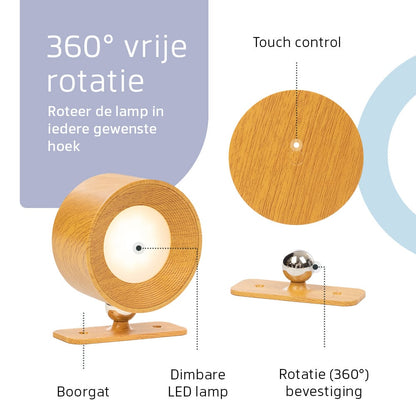 360° vrije rotatie

Roteer de lamp in iedere gewenste hoek

Touch control

Boorgat

Dimbare LED lamp

Rotatie (360°) bevestiging